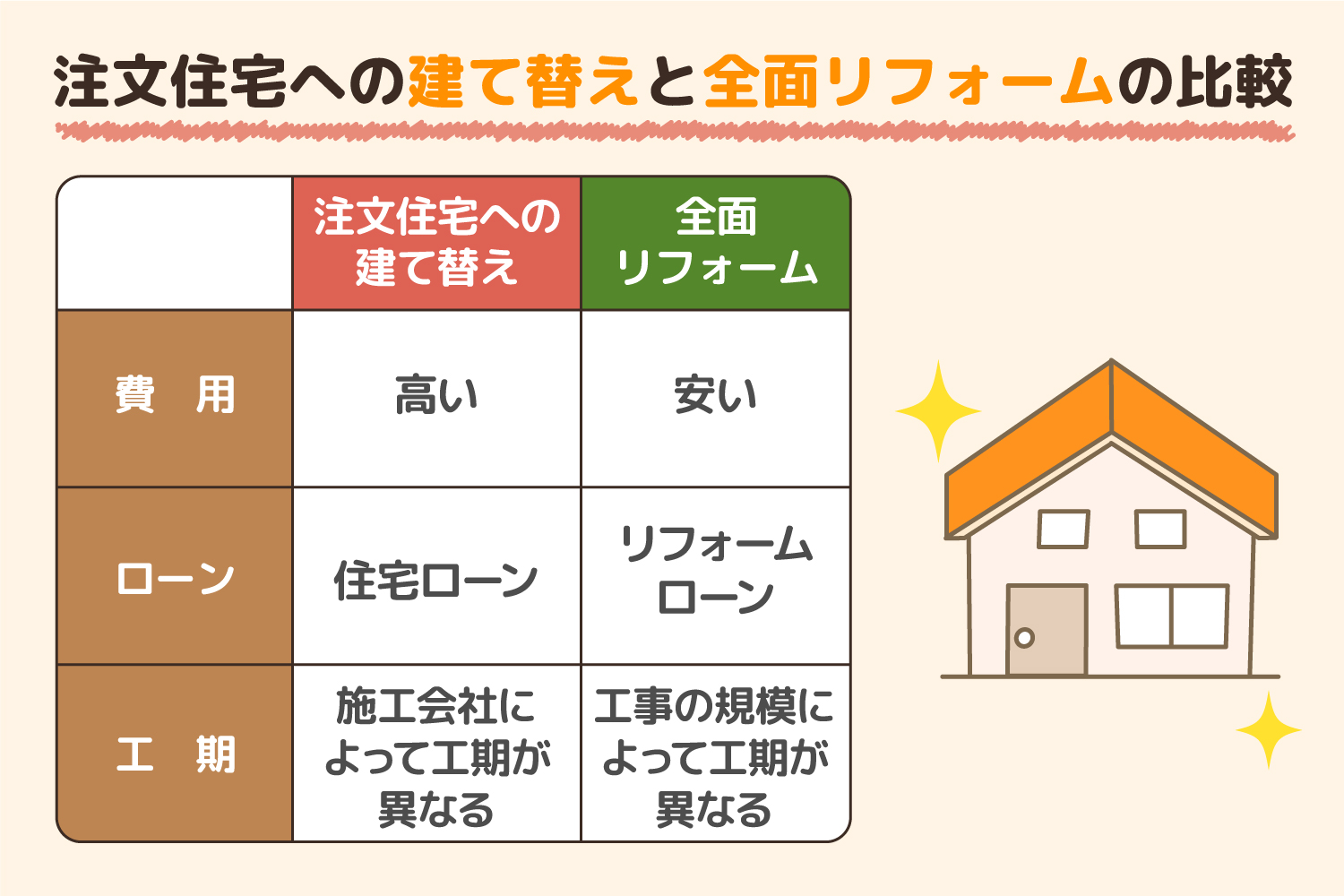 注文住宅への建て替えと全面リフォームの比較

| | 注文住宅への建て替え | 全面リフォーム |
|---|---|---|
| 費 用 | 高い | 安い |
| ローン | 住宅ローン | リフォームローン |
| 工 期 | 施工会社によって工期が異なる | 工事の規模によって工期が異なる |